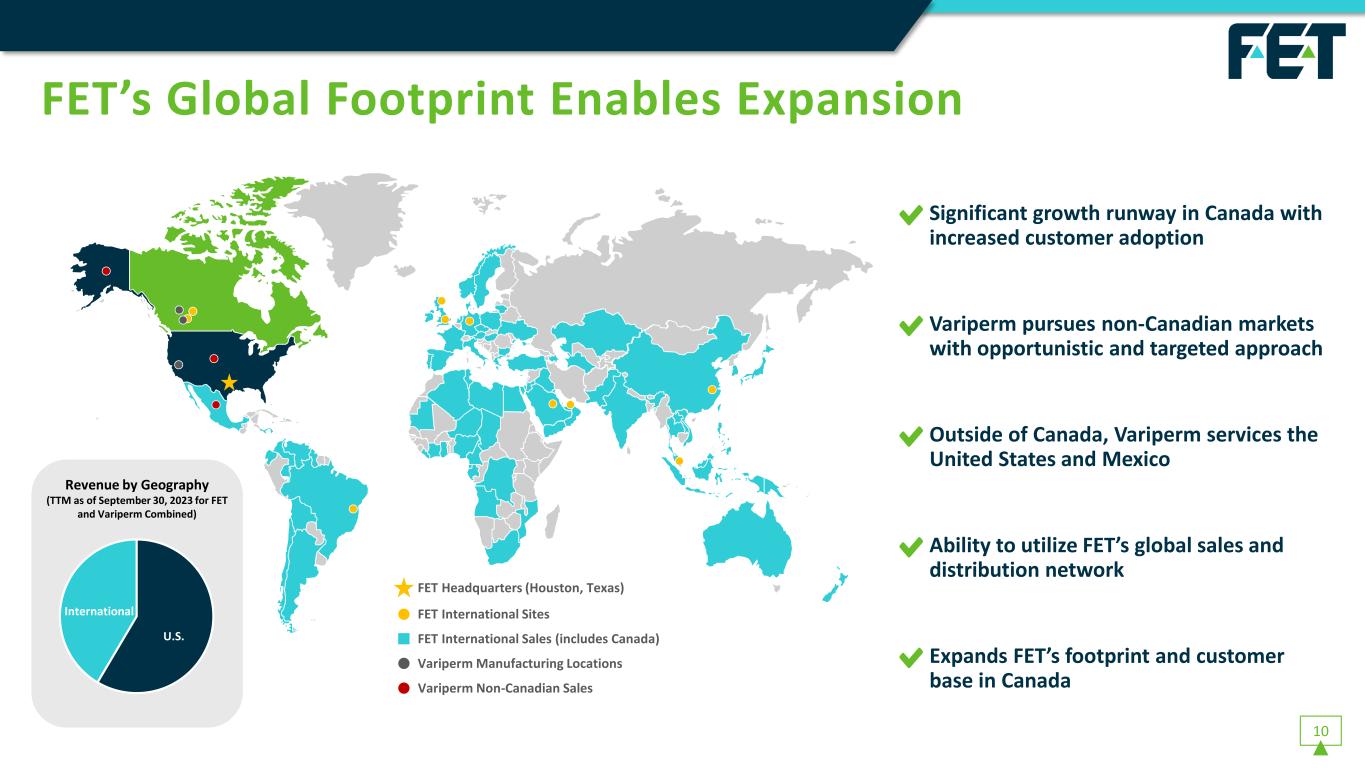 FET

FET's Global Footprint Enables Expansion

Revenue by Geography
(TTM as of September 30, 2023 for FET and Variperm Combined)

International

U.S.

FET Headquarters (Houston, Texas)
FET International Sites
FET International Sales (includes Canada)
Variperm Manufacturing Locations
Variperm Non-Canadian Sales

Significant growth runway in Canada with increased customer adoption

Variperm pursues non-Canadian markets with opportunistic and targeted approach

Outside of Canada, Variperm services the United States and Mexico

Ability to utilize FET's global sales and distribution network

Expands FET's footprint and customer base in Canada

10